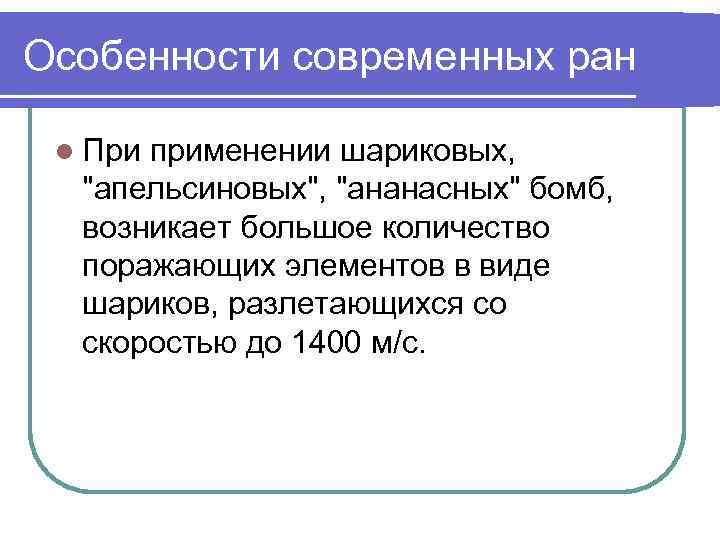 Особенности современных ран

При применении шариковых, "апельсиновых", "ананасных" бомб, возникает большое количество поражающих элементов в виде шариков, разлетающихся со скоростью до 1400 м/с.